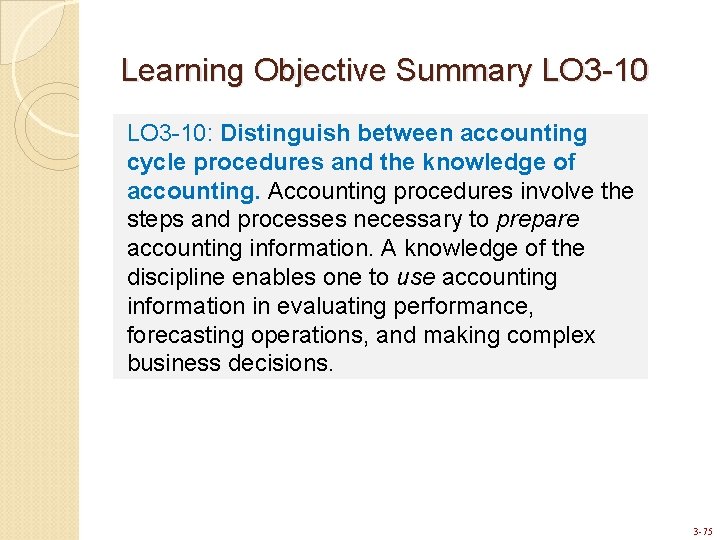 Learning Objective Summary LO3-10

LO3-10: Distinguish between accounting cycle procedures and the knowledge of accounting. Accounting procedures involve the steps and processes necessary to prepare accounting information. A knowledge of the discipline enables one to use accounting information in evaluating performance, forecasting operations, and making complex business decisions.

3-75